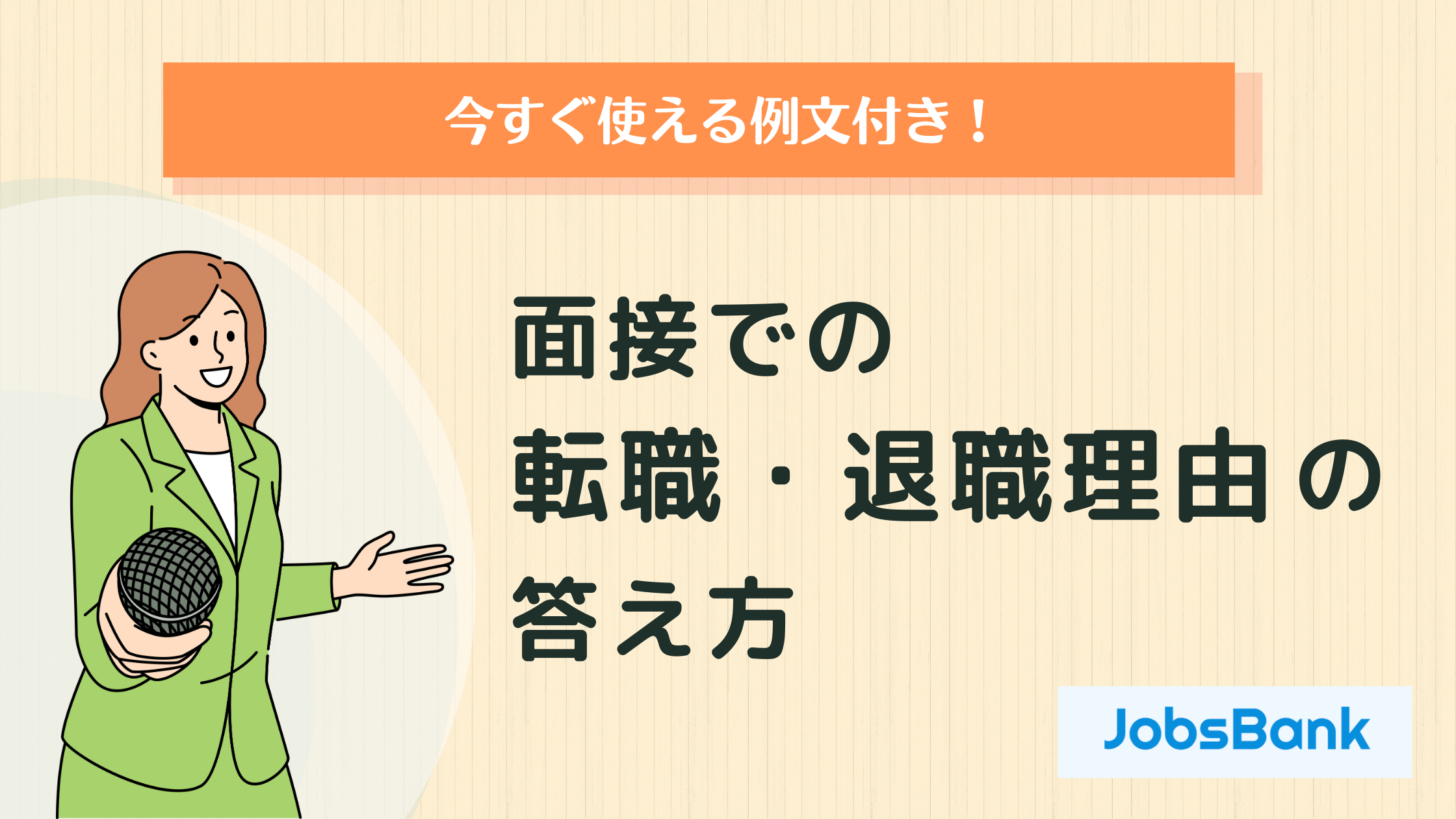 今すぐ使える例文付き！

面接での
転職・退職理由の
答え方

JobsBank